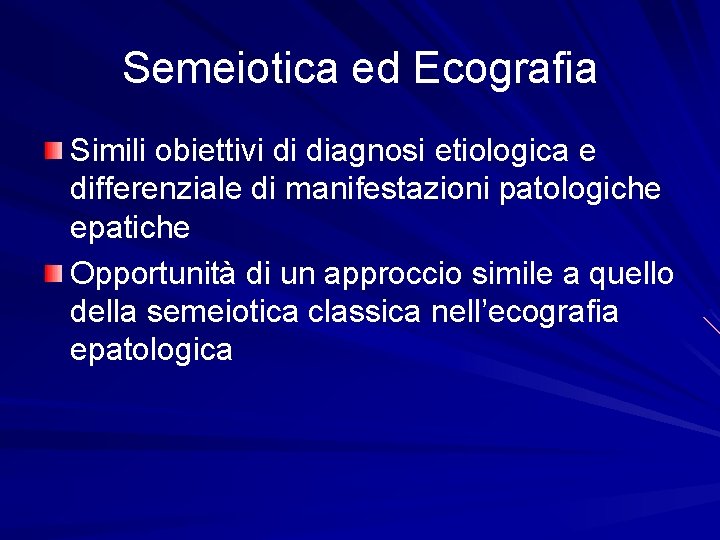 Semeiotica ed Ecografia

Simili obiettivi di diagnosi etiologica e differenziale di manifestazioni patologiche epatiche

Opportunità di un approccio simile a quello della semeiotica classica nell’ecografia epatologica